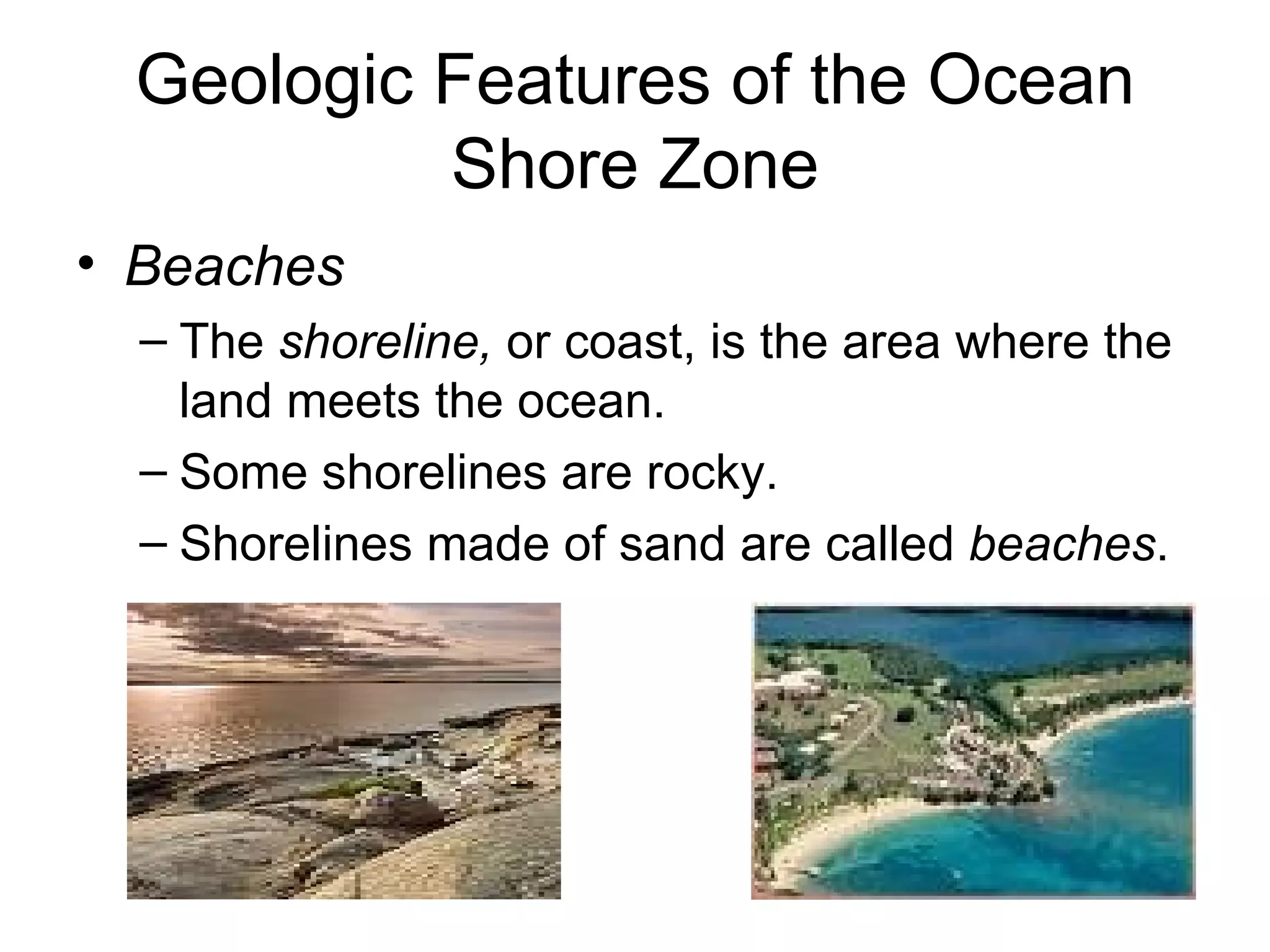 Geologic Features of the Ocean Shore Zone

• Beaches
– The shoreline, or coast, is the area where the land meets the ocean.
– Some shorelines are rocky.
– Shorelines made of sand are called beaches.